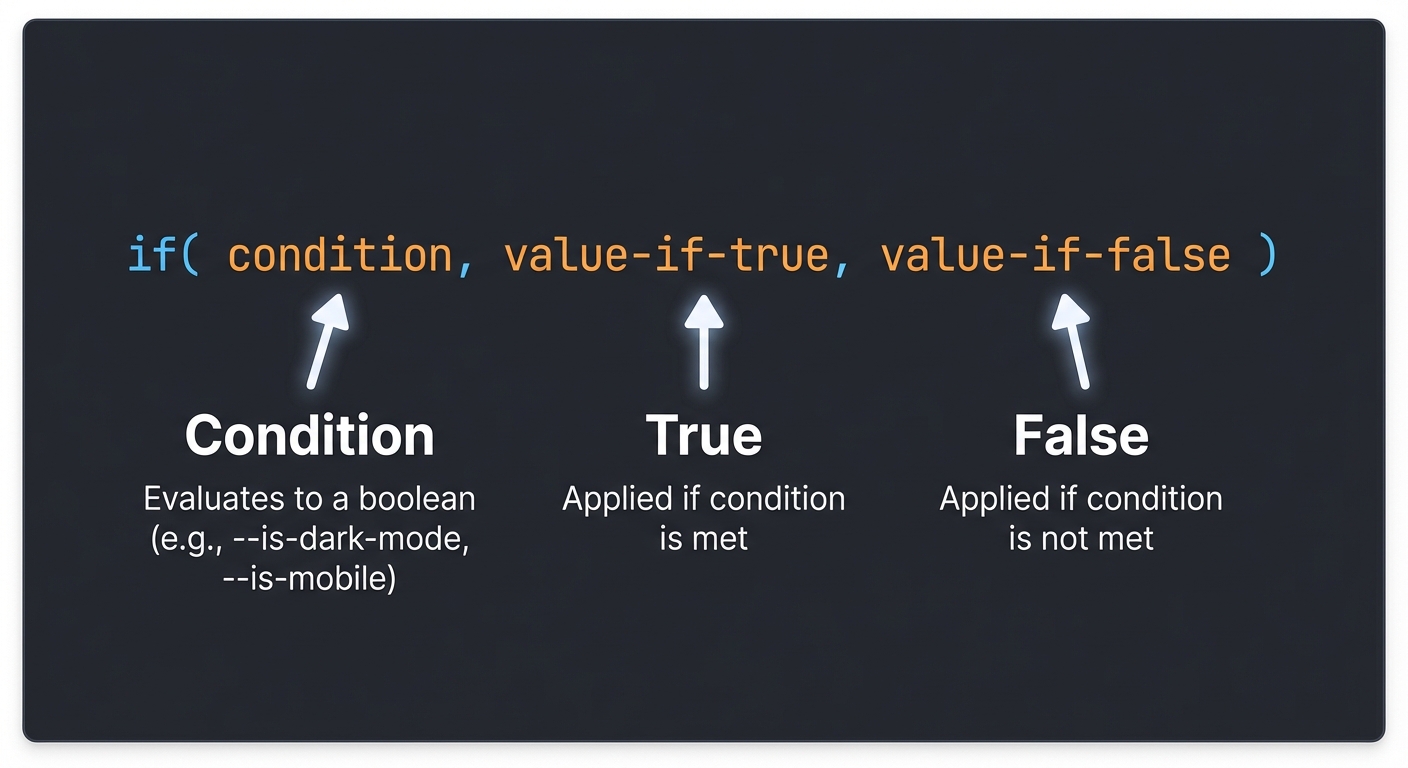 if( condition, value-if-true, value-if-false )

Condition
Evaluates to a boolean (e.g., --is-dark-mode, --is-mobile)

True
Applied if condition is met

False
Applied if condition is not met